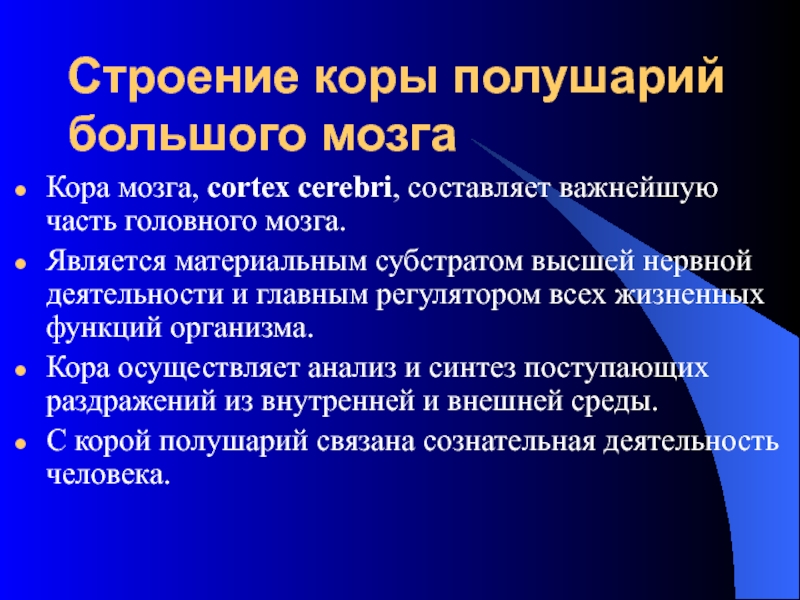 Строение коры полушарий большого мозга

- Кора мозга, cortex cerebri, составляет важнейшую часть головного мозга.
- Является материальным субстратом высшей нервной деятельности и главным регулятором всех жизненных функций организма.
- Кора осуществляет анализ и синтез поступающих раздражений из внутренней и внешней среды.
- С корой полушарий связана сознательная деятельность человека.